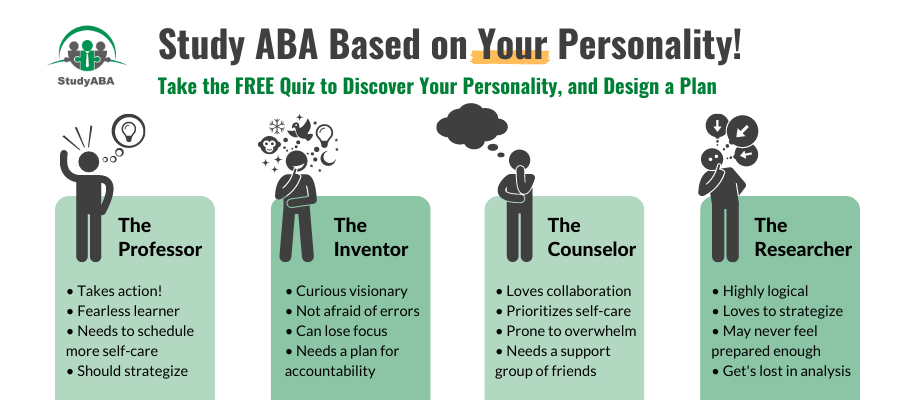 StudyABA

Study ABA Based on Your Personality!

Take the FREE Quiz to Discover Your Personality, and Design a Plan

The Professor

• Takes action!
• Fearless learner
• Needs to schedule more self-care
• Should strategize

The Inventor

• Curious visionary
• Not afraid of errors
• Can lose focus
• Needs a plan for accountability

The Counselor

• Loves collaboration
• Prioritizes self-care
• Prone to overwhelm
• Needs a support group of friends

The Researcher

• Highly logical
• Loves to strategize
• May never feel prepared enough
• Get's lost in analysis